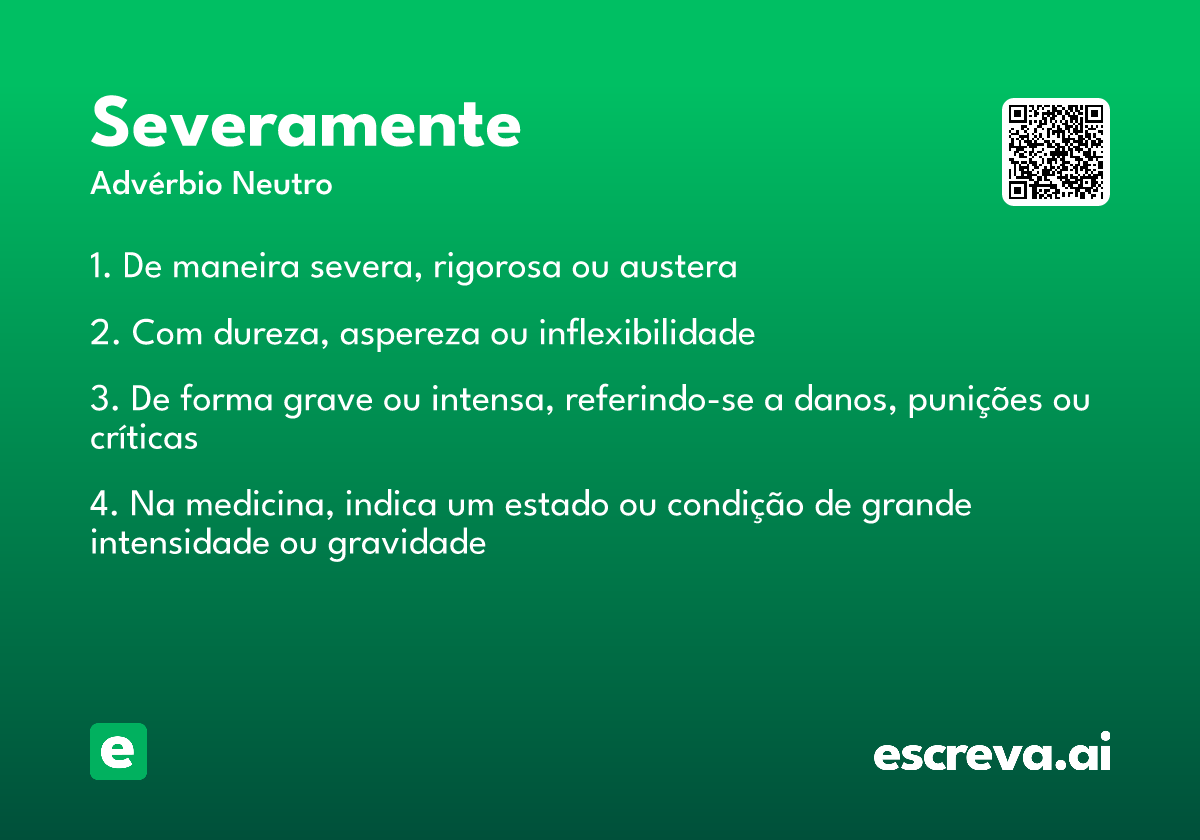 Severamente
Advérbio Neutro

1. De maneira severa, rigorosa ou austera

2. Com dureza, aspereza ou inflexibilidade

3. De forma grave ou intensa, referindo-se a danos, punições ou críticas

4. Na medicina, indica um estado ou condição de grande intensidade ou gravidade

e

escreva.ai